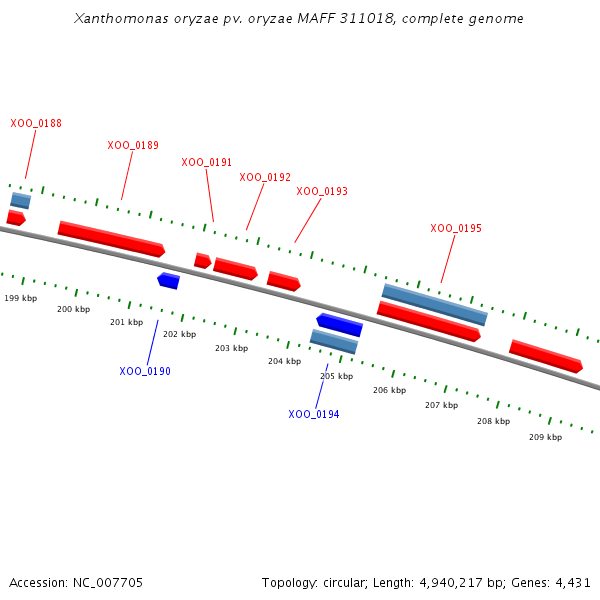 Xanthomonas oryzae pv. oryzae MAFF 311018, complete genome

XOO_0188
XOO_0189
XOO_0191
XOO_0192
XOO_0193
XOO_0195

199 kbp
200 kbp
201 kbp
202 kbp
203 kbp
204 kbp
205 kbp
206 kbp
207 kbp
208 kbp
209 kbp

XOO_0190
XOO_0194

Accession: NC_007705

Topology: circular; Length: 4,940,217 bp; Genes: 4,431